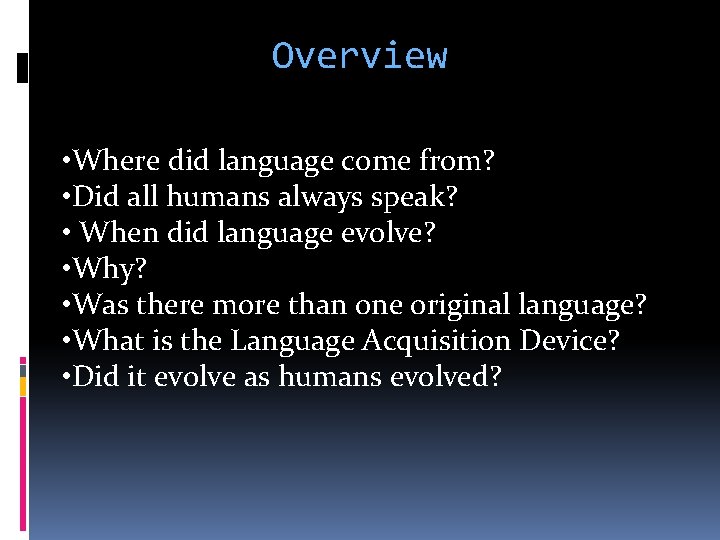 Overview

•Where did language come from?
•Did all humans always speak?
• When did language evolve?
•Why?
•Was there more than one original language?
•What is the Language Acquisition Device?
•Did it evolve as humans evolved?